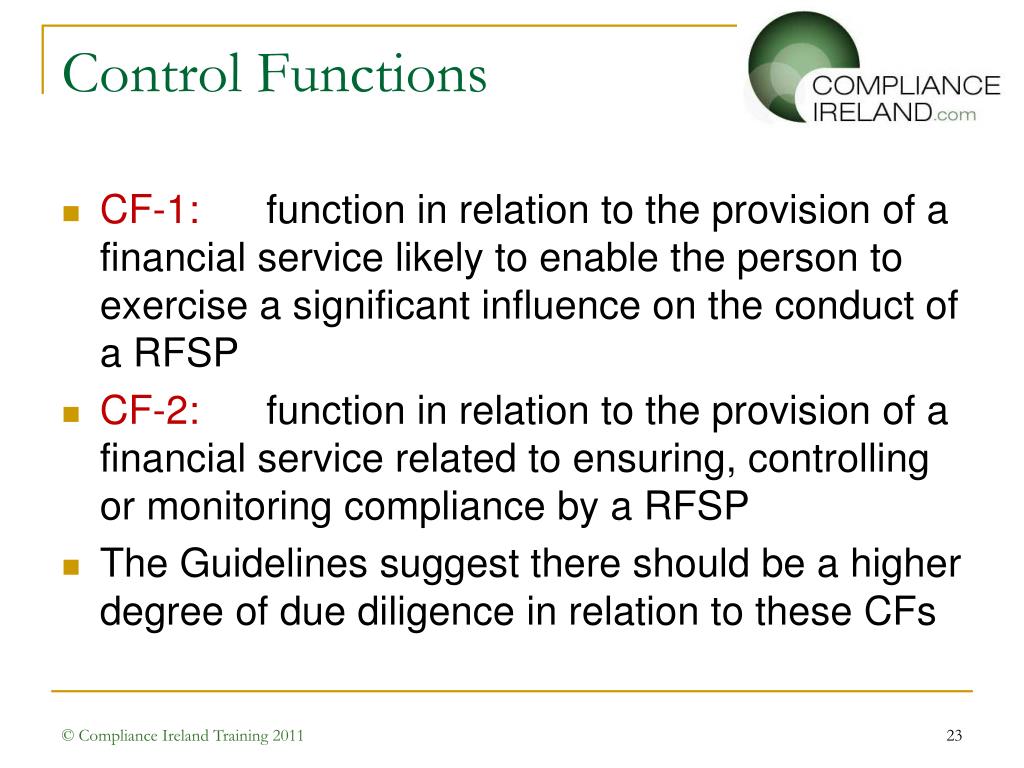 Control Functions

COMPLIANCE IRELAND.com

CF-1: function in relation to the provision of a financial service likely to enable the person to exercise a significant influence on the conduct of a RFSP

CF-2: function in relation to the provision of a financial service related to ensuring, controlling or monitoring compliance by a RFSP

The Guidelines suggest there should be a higher degree of due diligence in relation to these CFs

© Compliance Ireland Training 2011

23